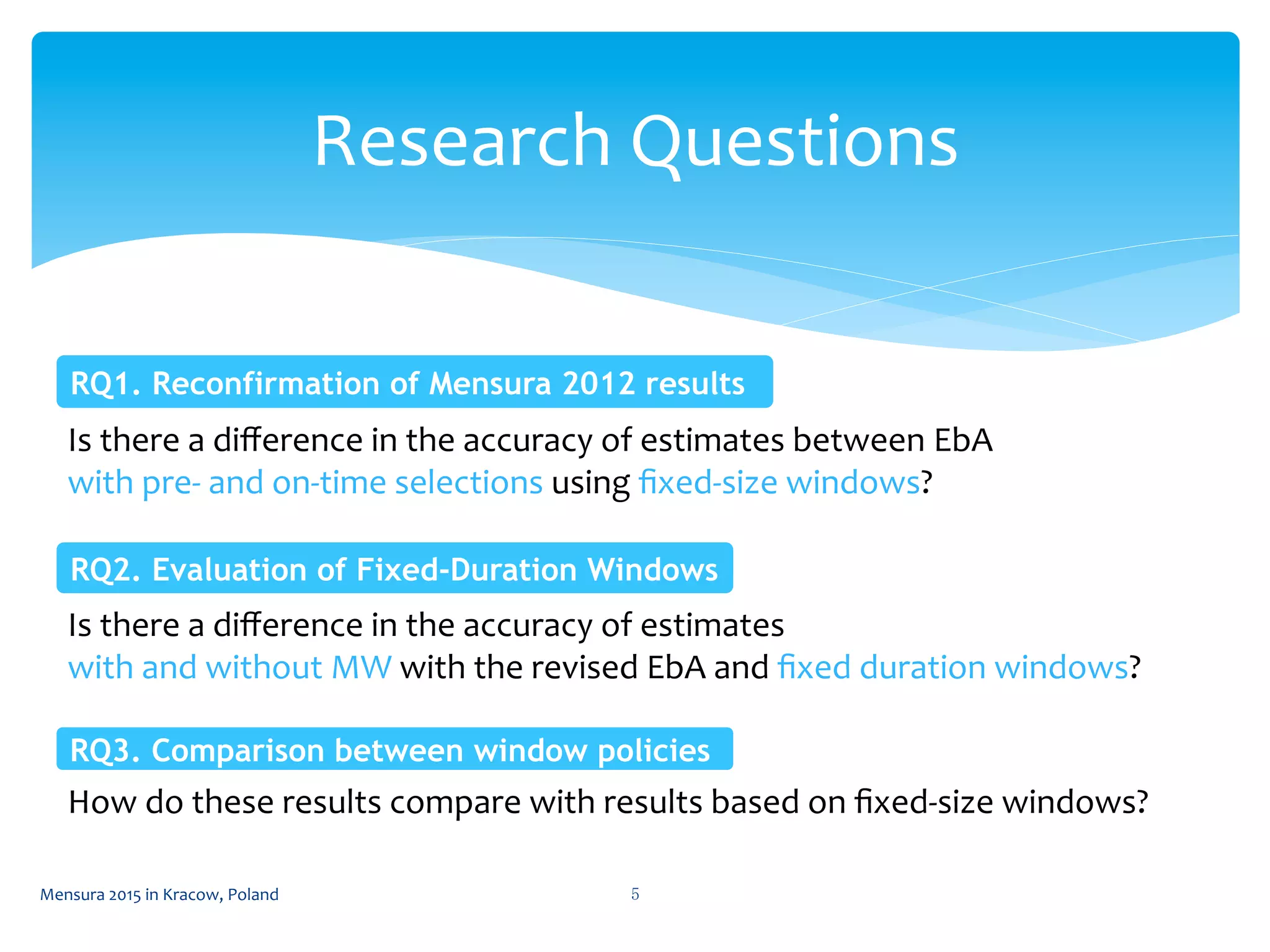 Research Questions

RQ1. Reconfirmation of Mensura 2012 results

Is there a difference in the accuracy of estimates between EbA with pre- and on-time selections using fixed-size windows?

RQ2. Evaluation of Fixed-Duration Windows

Is there a difference in the accuracy of estimates with and without MW with the revised EbA and fixed duration windows?

RQ3. Comparison between window policies

How do these results compare with results based on fixed-size windows?

Mensura 2015 in Kracow, Poland

5